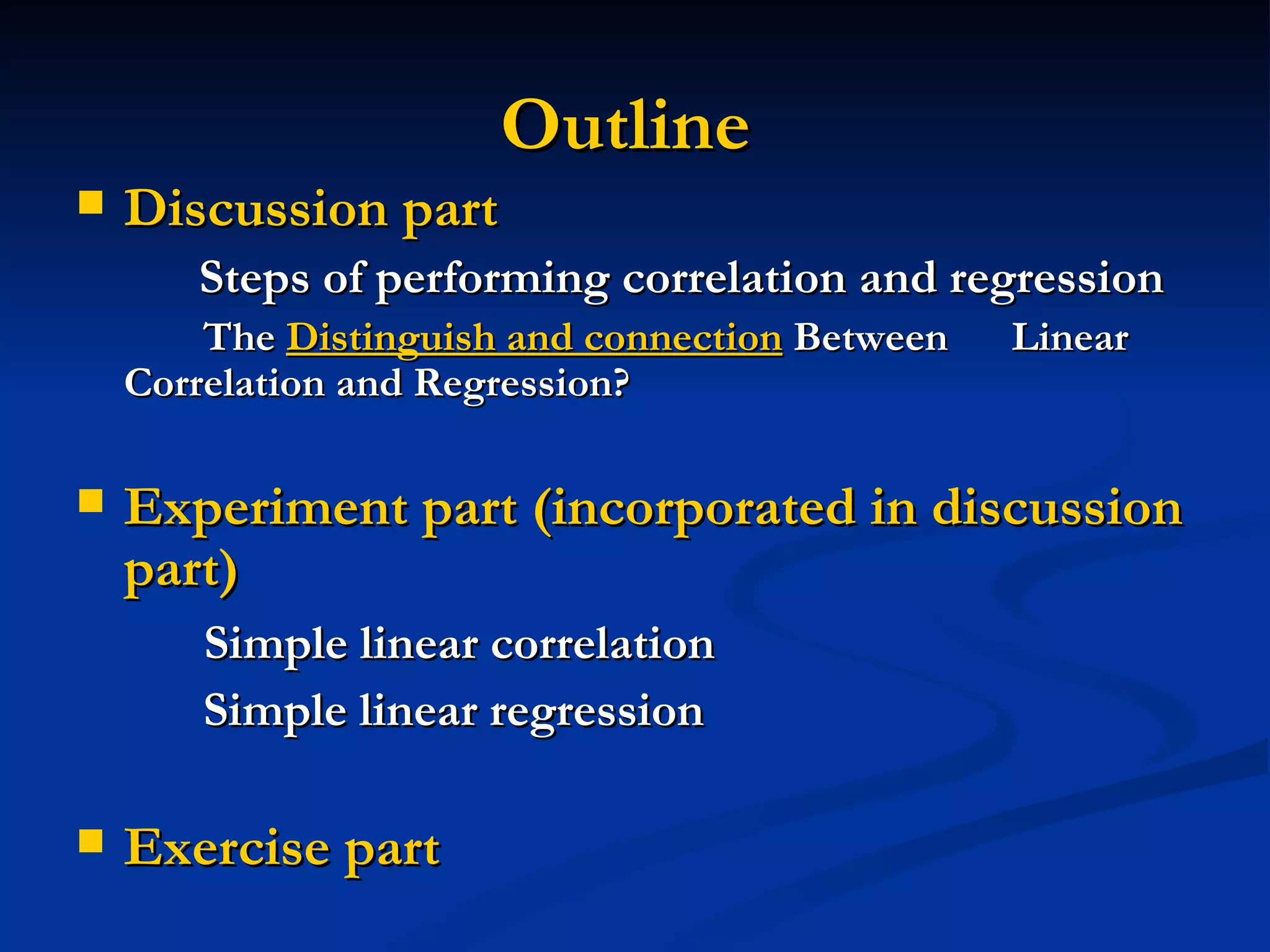 Outline

Discussion part

Steps of performing correlation and regression

The Distinguish and connection Between Linear Correlation and Regression?

Experiment part (incorporated in discussion part)

Simple linear correlation

Simple linear regression

Exercise part